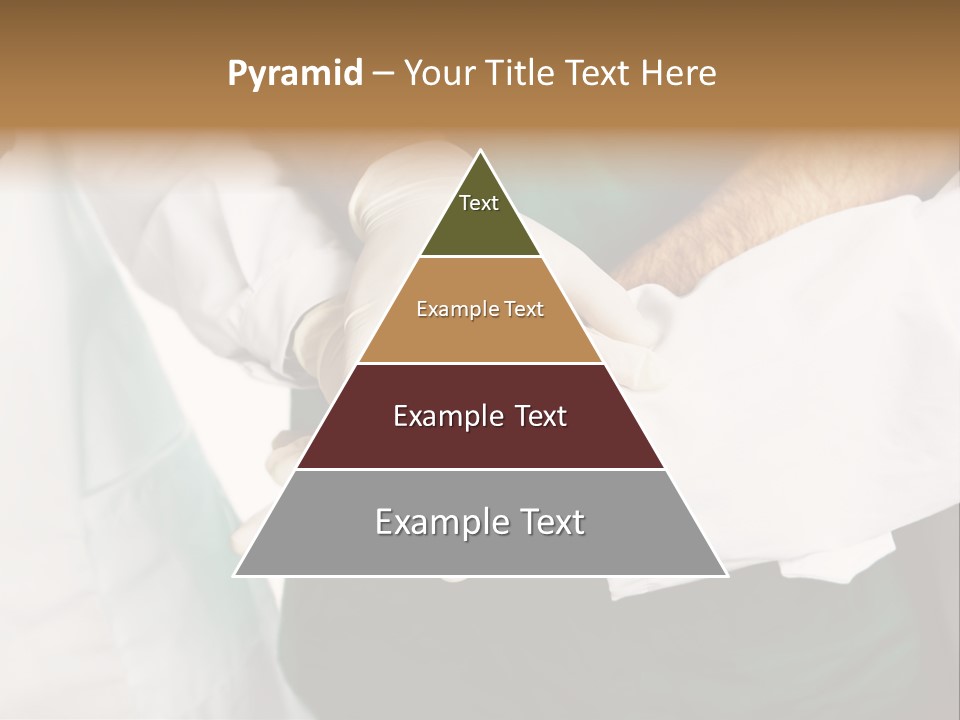 Pyramid – Your Title Text Here

Text

Example Text

Example Text

Example Text